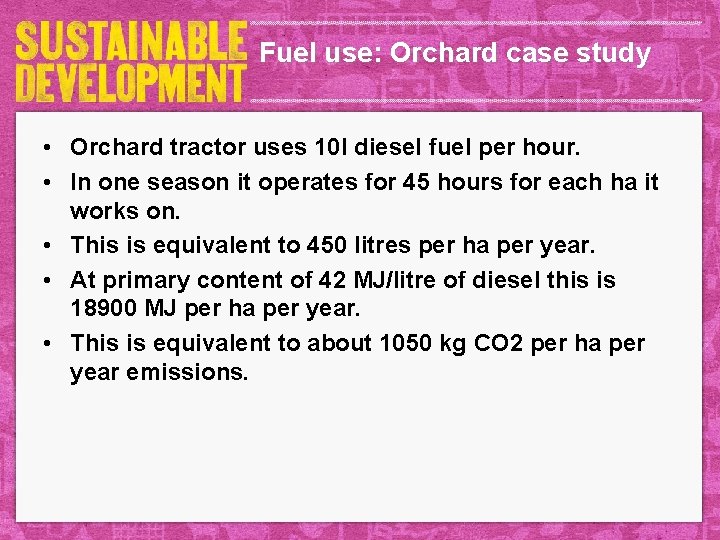 SUSTAINABLE DEVELOPMENT

Fuel use: Orchard case study

• Orchard tractor uses 10l diesel fuel per hour.
• In one season it operates for 45 hours for each ha it works on.
• This is equivalent to 450 litres per ha per year.
• At primary content of 42 MJ/litre of diesel this is 18900 MJ per ha per year.
• This is equivalent to about 1050 kg CO2 per ha per year emissions.